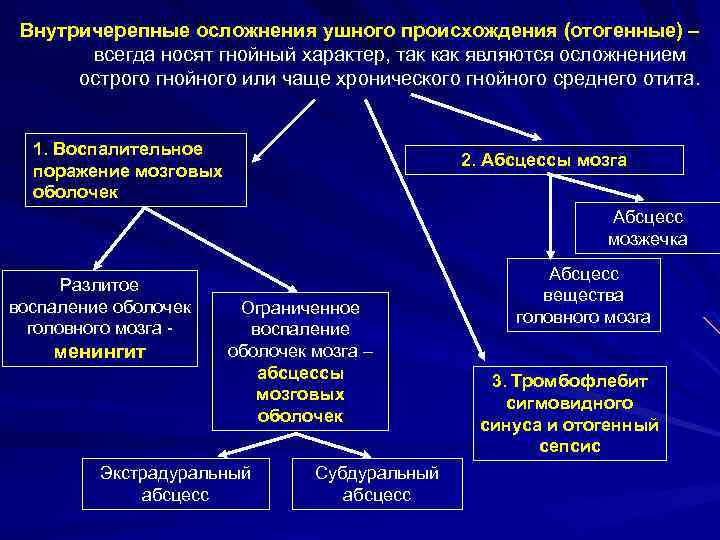 Внутричерепные осложнения ушного происхождения (отогенные) – всегда носят гнойный характер, так как являются осложнением острого гнойного или чаще хронического гнойного среднего отита.

1. Воспалительное поражение мозговых оболочек

Разлитое воспаление оболочек головного мозга - менингит

Ограниченное воспаление оболочек мозга – абсцессы мозговых оболочек

Экстрадуральный абсцесс

Субдуральный абсцесс

2. Абсцессы мозга

Абсцесс мозжечка

Абсцесс вещества головного мозга

3. Тромбофлебит сигмовидного синуса и отогенный сепсис